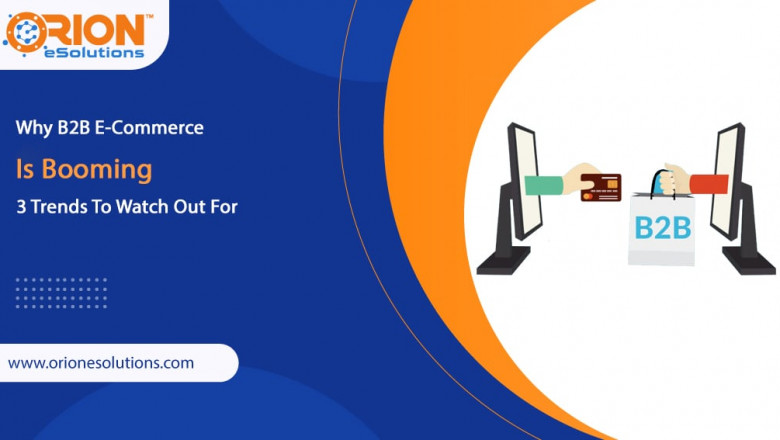 ORION™
eSolutions

Why B2B E-Commerce
Is Booming
3 Trends To Watch Out For

B2B

www.orionesolutions.com